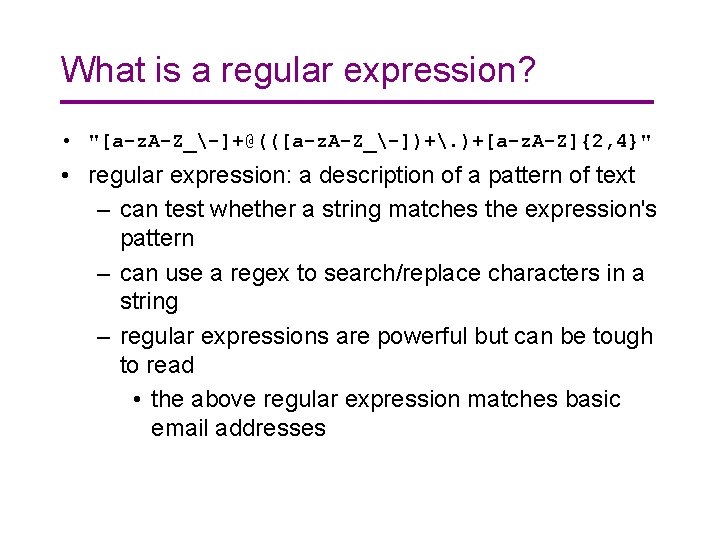 What is a regular expression?

• "[a-zA-Z_\-]+@(([a-zA-Z_\-])+\.)+[a-zA-Z]{2,4}"
• regular expression: a description of a pattern of text
– can test whether a string matches the expression's pattern
– can use a regex to search/replace characters in a string
– regular expressions are powerful but can be tough to read
• the above regular expression matches basic email addresses